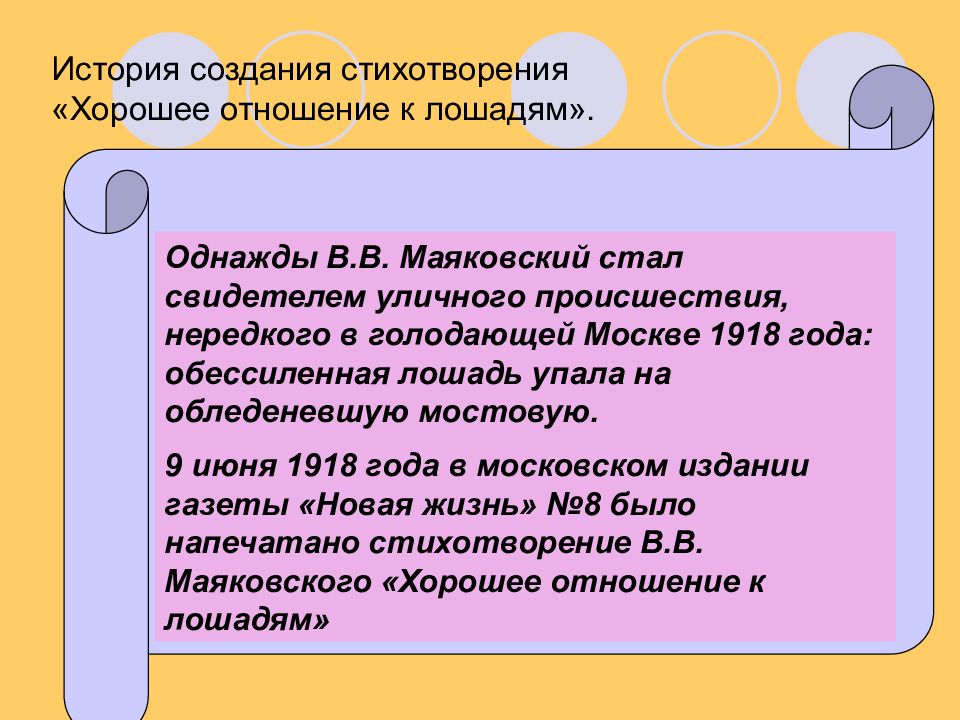 История создания стихотворения «Хорошее отношение к лошадям».

Однажды В.В. Маяковский стал свидетелем уличного происшествия, нередкого в голодающей Москве 1918 года: обессиленная лошадь упала на обледеневшую мостовую.

9 июня 1918 года в московском издании газеты «Новая жизнь» №8 было напечатано стихотворение В.В. Маяковского «Хорошее отношение к лошадям»